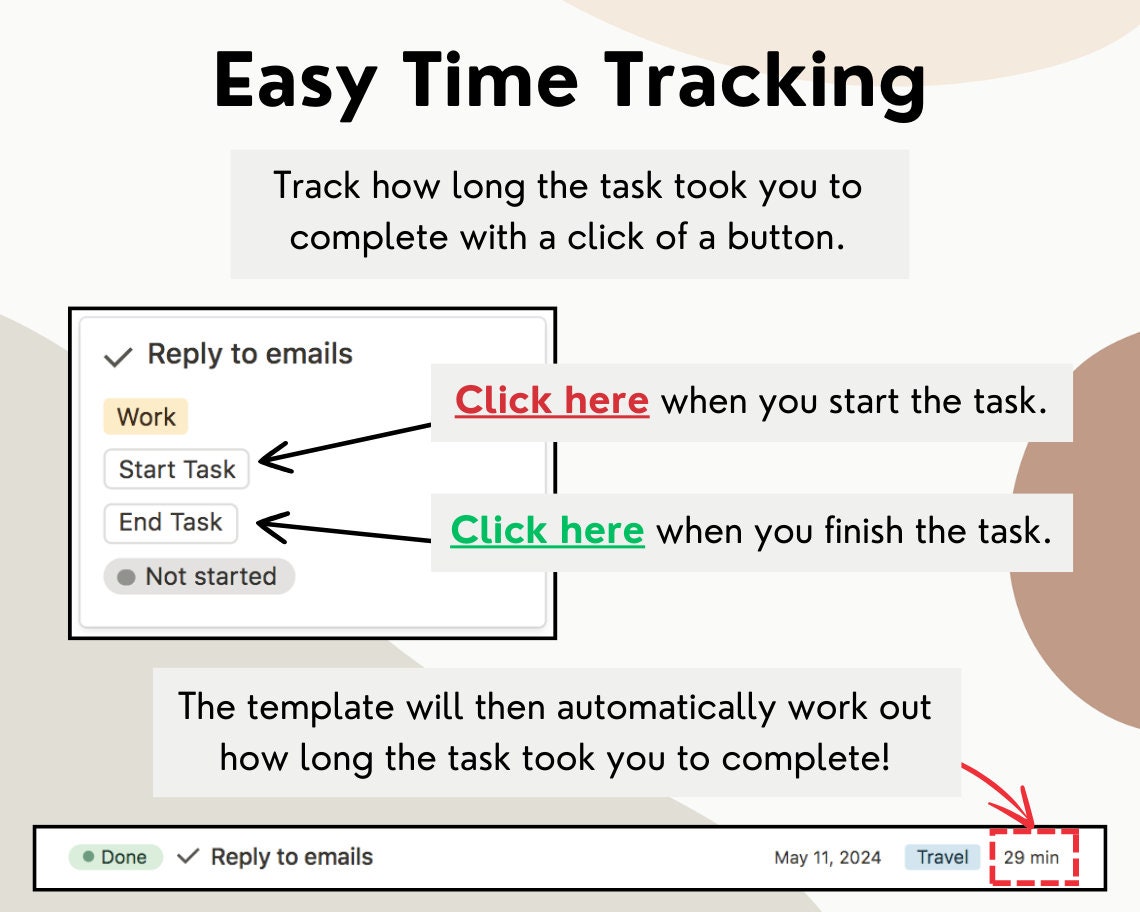 Easy Time Tracking

Track how long the task took you to complete with a click of a button.

Reply to emails

Work

Start Task

End Task

Not started

Click here when you start the task.

Click here when you finish the task.

The template will then automatically work out how long the task took you to complete!

Done Reply to emails May 11, 2024 Travel 29 min